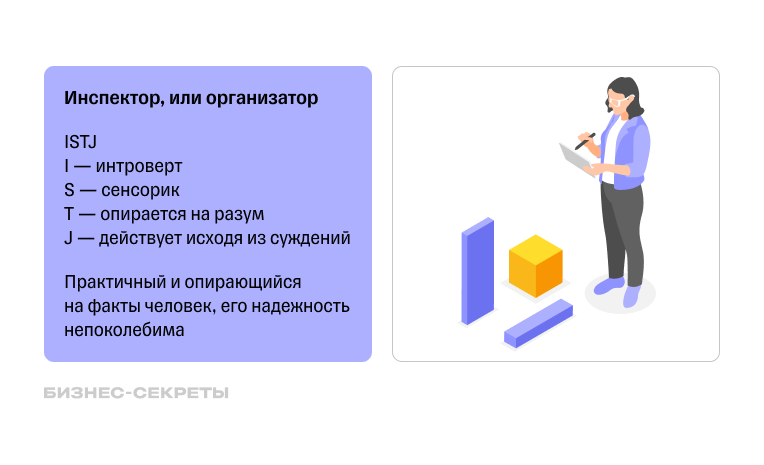 Инспектор, или организатор

ISTJ
I — интроверт
S — сенсорик
T — опирается на разум
J — действует исходя из суждений

Практичный и опирающийся на факты человек, его надежность непоколебима

БИЗНЕС-СЕКРЕТЫ